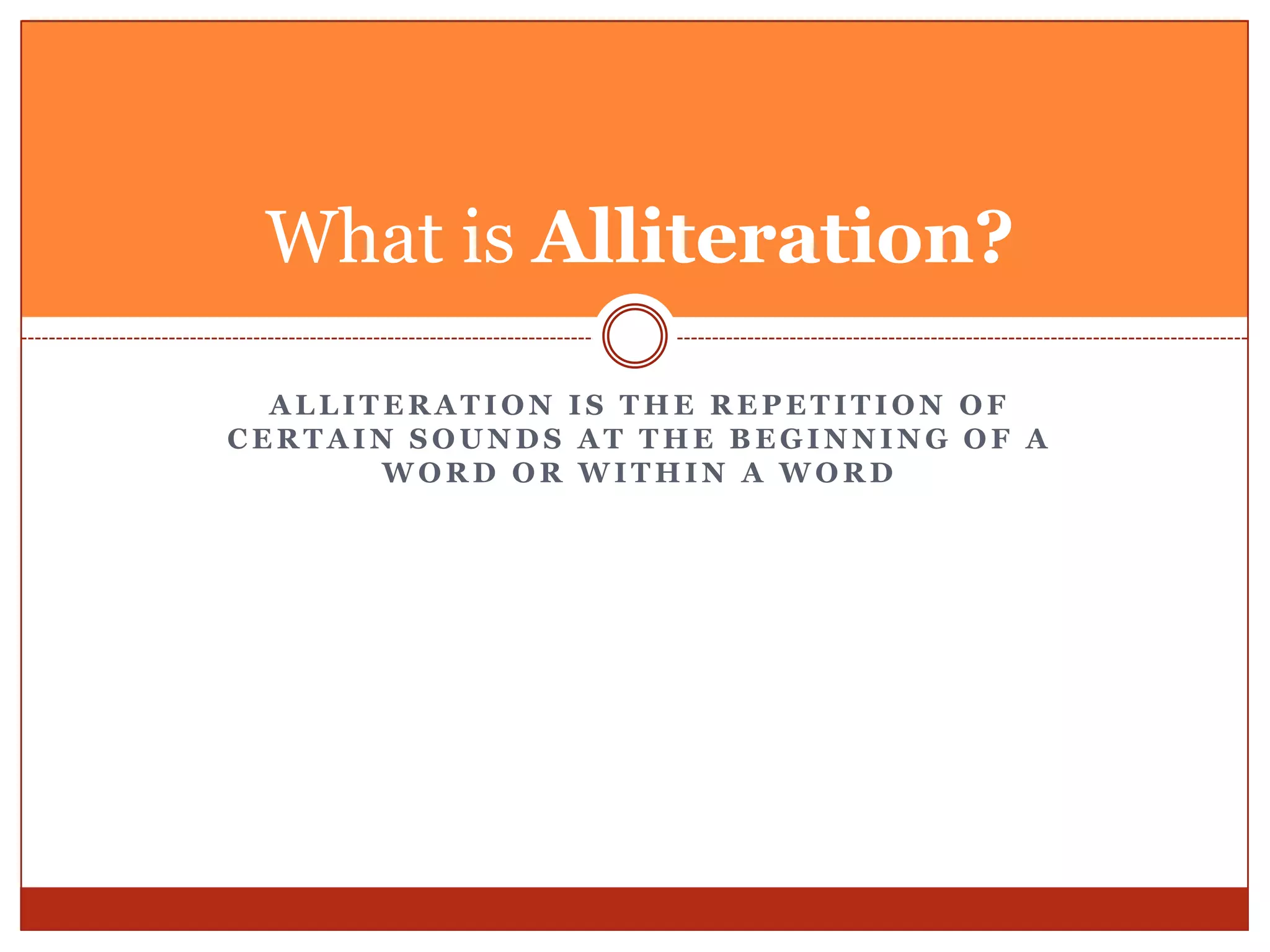 What is Alliteration?

ALLITERATION IS THE REPETITION OF CERTAIN SOUNDS AT THE BEGINNING OF A WORD OR WITHIN A WORD